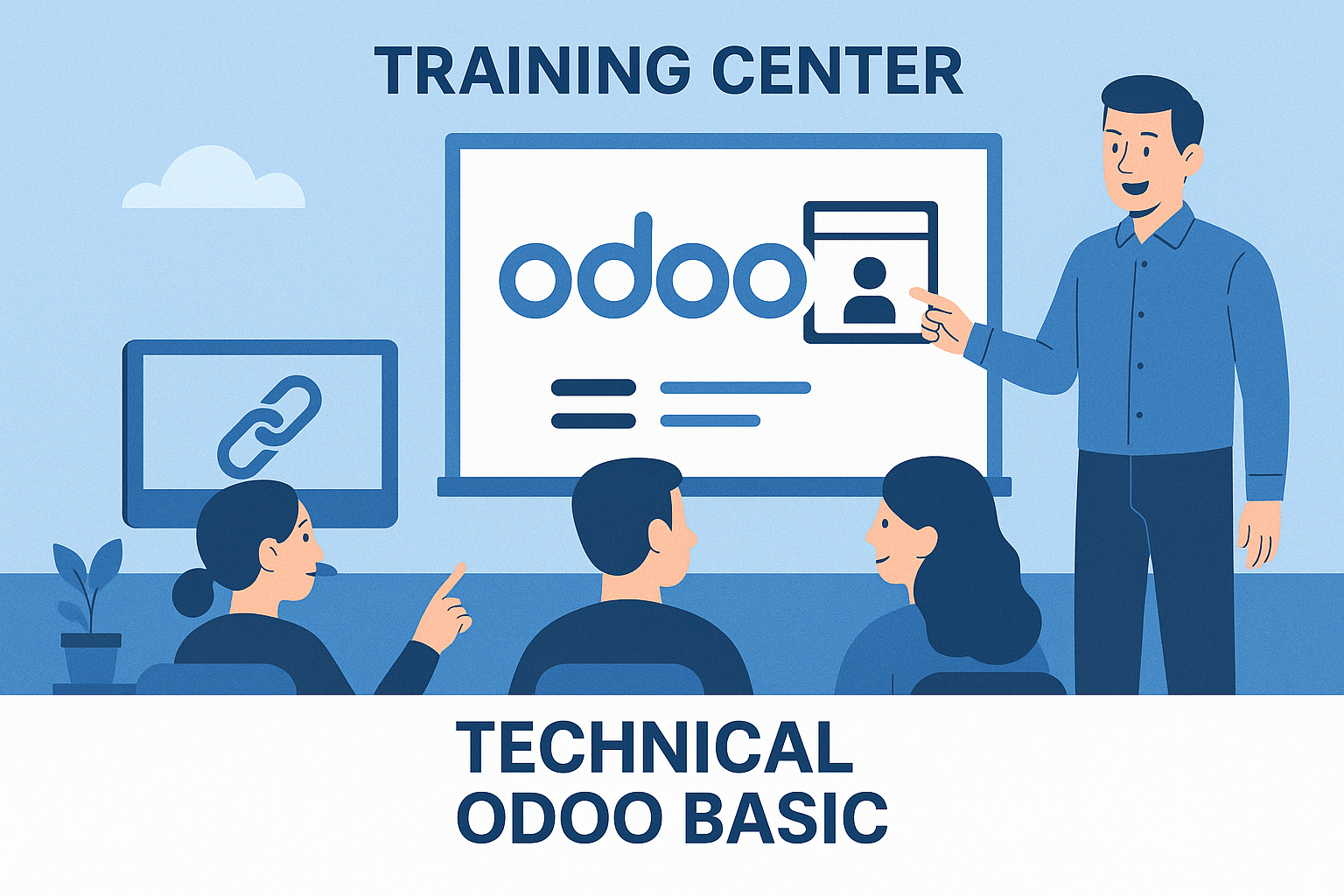 TRAINING CENTER

odoo

TECHNICAL
ODOO BASIC